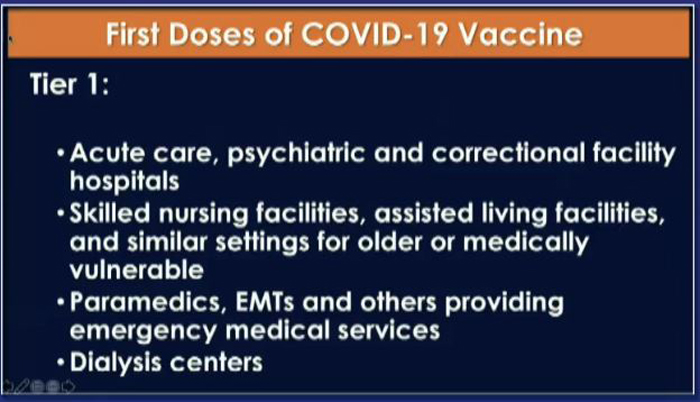 First Doses of COVID-19 Vaccine

Tier 1:

• Acute care, psychiatric and correctional facility hospitals
• Skilled nursing facilities, assisted living facilities, and similar settings for older or medically vulnerable
• Paramedics, EMTs and others providing emergency medical services
• Dialysis centers